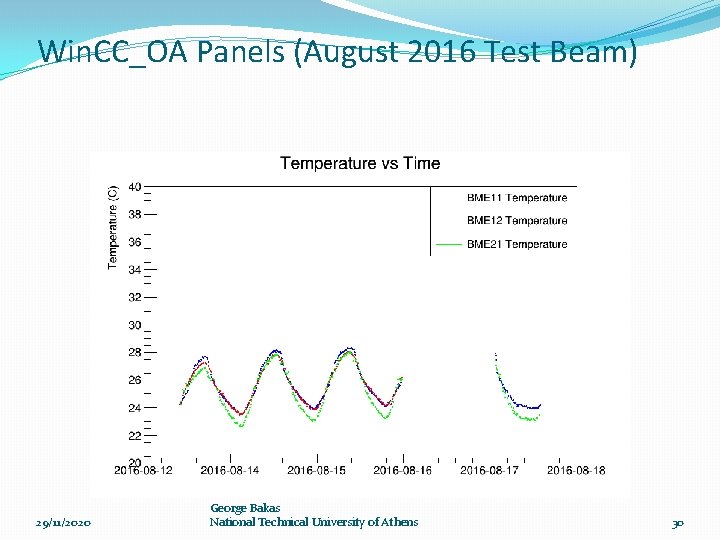 WinCC_OA Panels (August 2016 Test Beam)

Temperature vs Time

Temperature (C)

40
38
36
34
32
30
28
26
24
22
20

BME11 Temperature
BME12 Temperature
BME21 Temperature

2016-08-12
2016-08-14
2016-08-15
2016-08-16
2016-08-17
2016-08-18

29/11/2020

George Bakas
National Technical University of Athens

30